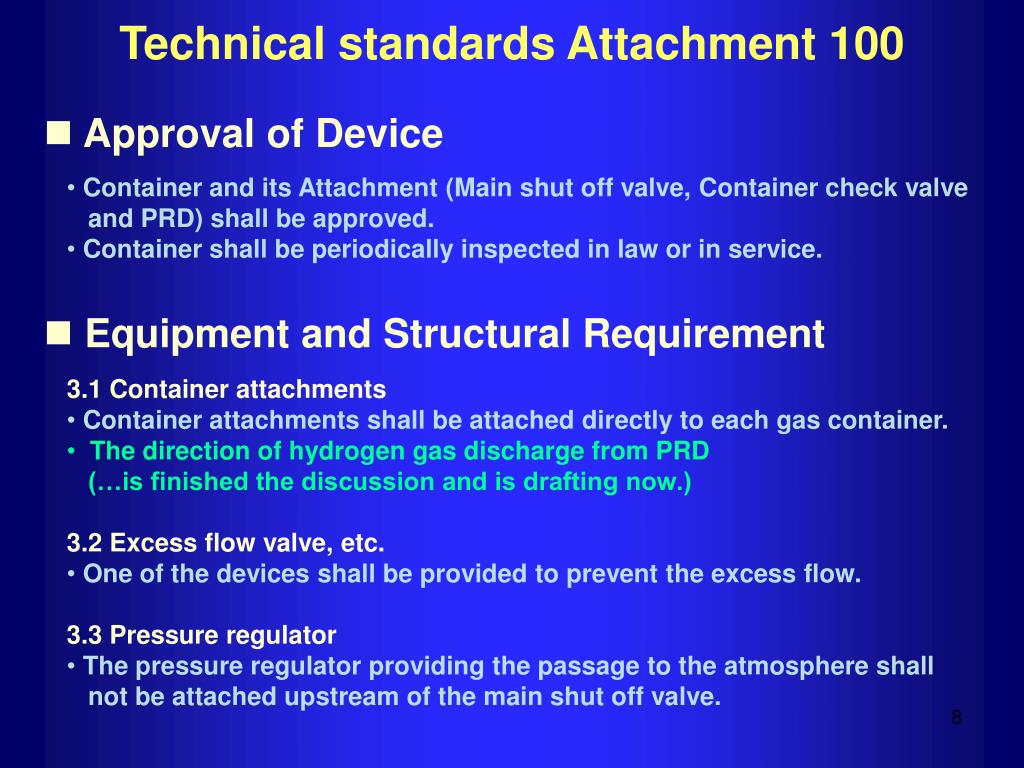 Technical standards Attachment 100

■ Approval of Device

• Container and its Attachment (Main shut off valve, Container check valve and PRD) shall be approved.
• Container shall be periodically inspected in law or in service.

■ Equipment and Structural Requirement

3.1 Container attachments
• Container attachments shall be attached directly to each gas container.
• The direction of hydrogen gas discharge from PRD (…is finished the discussion and is drafting now.)

3.2 Excess flow valve, etc.
• One of the devices shall be provided to prevent the excess flow.

3.3 Pressure regulator
• The pressure regulator providing the passage to the atmosphere shall not be attached upstream of the main shut off valve.

8